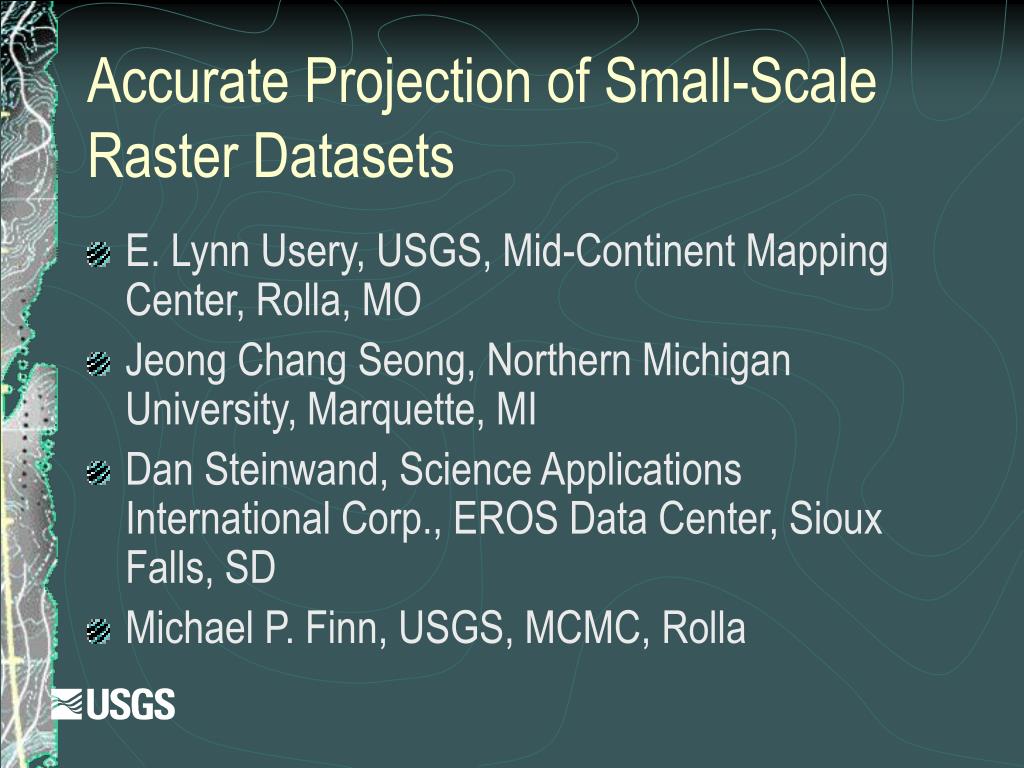 Accurate Projection of Small-Scale Raster Datasets

E. Lynn Usery, USGS, Mid-Continent Mapping Center, Rolla, MO

Jeong Chang Seong, Northern Michigan University, Marquette, MI

Dan Steinwand, Science Applications International Corp., EROS Data Center, Sioux Falls, SD

Michael P. Finn, USGS, MCMC, Rolla

USGS